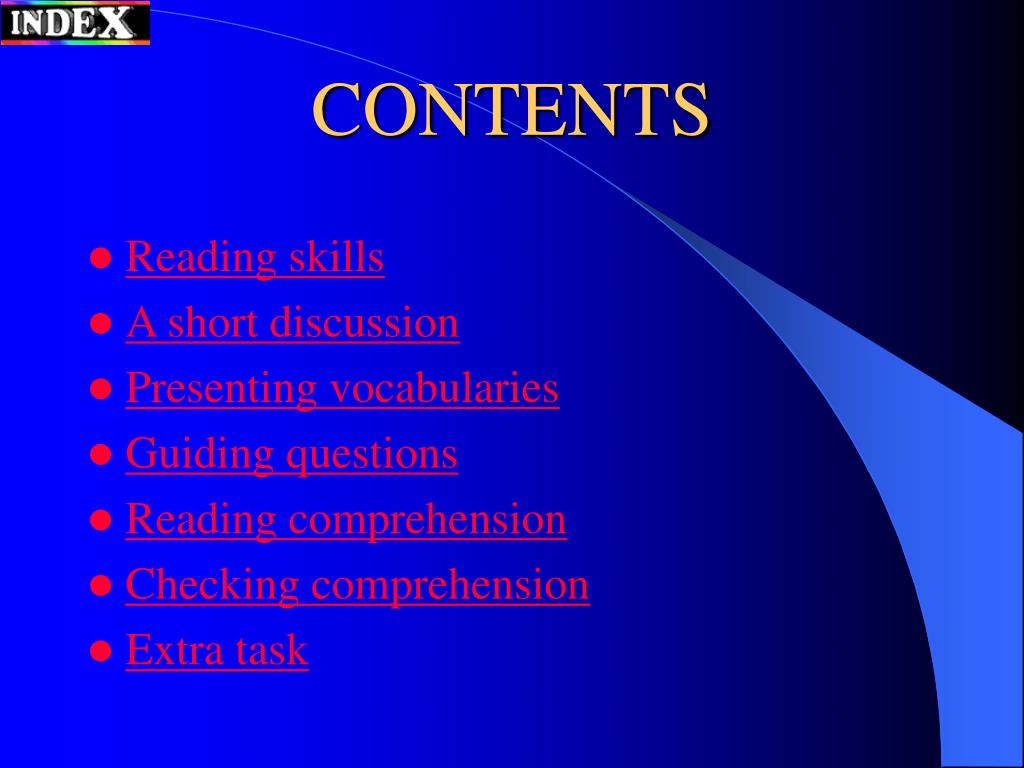 INDEX

CONTENTS

- Reading skills
- A short discussion
- Presenting vocabularies
- Guiding questions
- Reading comprehension
- Checking comprehension
- Extra task